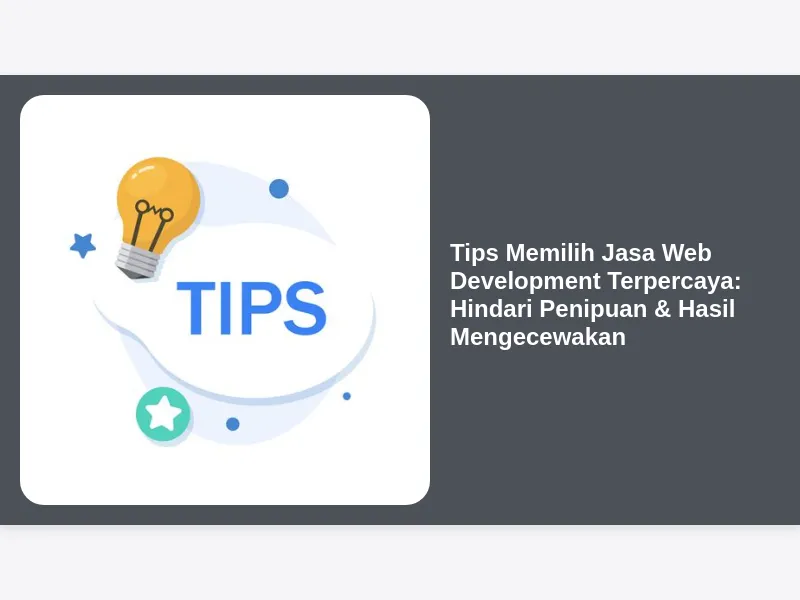 TIPS

Tips Memilih Jasa Web Development Terpercaya: Hindari Penipuan & Hasil Mengecewakan